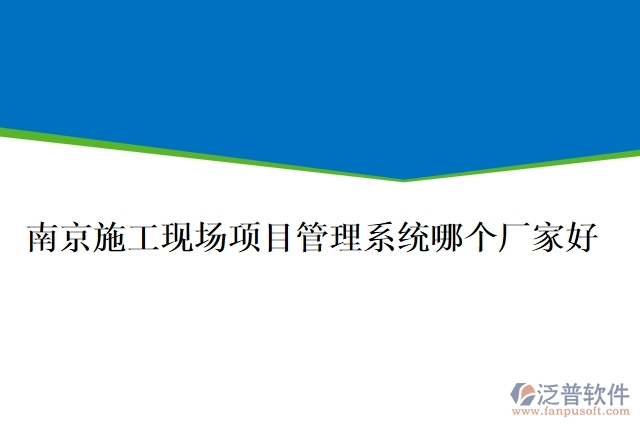 南京施工现场项目管理系统哪个厂家好

泛普软件
www.fanpusoft.com